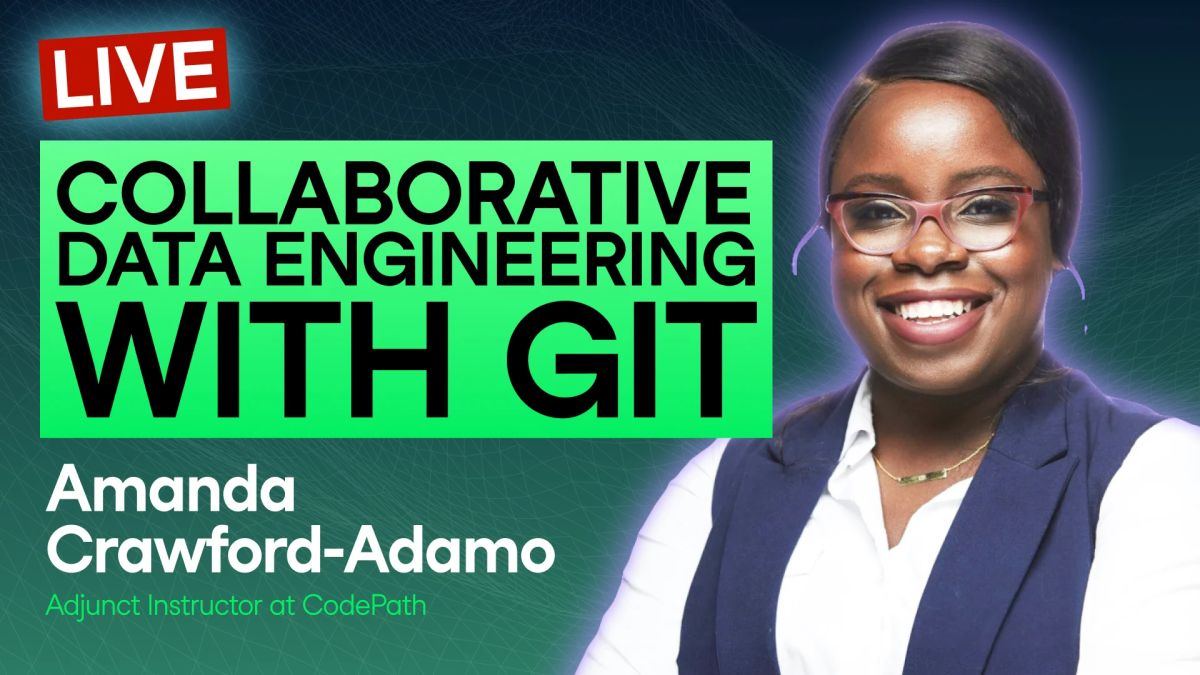 LIVE

COLLABORATIVE DATA ENGINEERING WITH GIT

Amanda Crawford-Adamo

Adjunct Instructor at CodePath